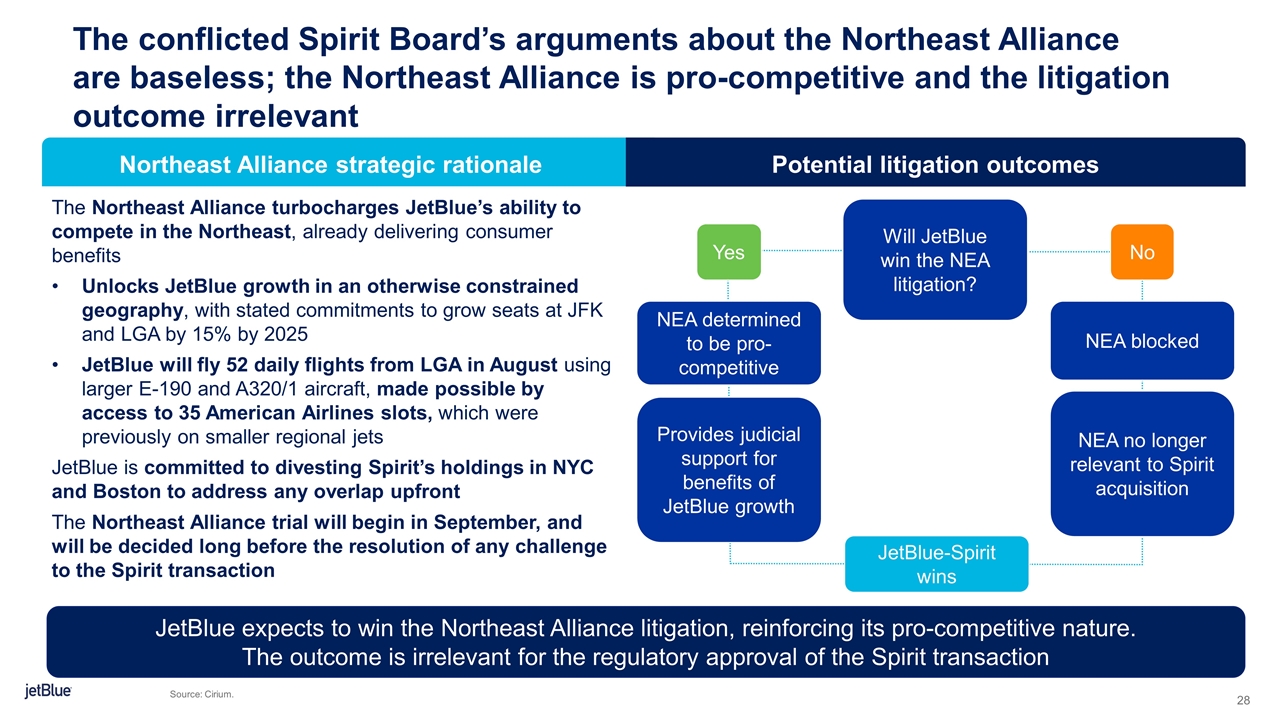 The conflicted Spirit Board's arguments about the Northeast Alliance are baseless; the Northeast Alliance is pro-competitive and the litigation outcome irrelevant

Northeast Alliance strategic rationale

The Northeast Alliance turbocharges JetBlue's ability to compete in the Northeast, already delivering consumer benefits

• Unlocks JetBlue growth in an otherwise constrained geography, with stated commitments to grow seats at JFK and LGA by 15% by 2025

• JetBlue will fly 52 daily flights from LGA in August using larger E-190 and A320/1 aircraft, made possible by access to 35 American Airlines slots, which were previously on smaller regional jets

JetBlue is committed to divesting Spirit's holdings in NYC and Boston to address any overlap upfront

The Northeast Alliance trial will begin in September, and will be decided long before the resolution of any challenge to the Spirit transaction

Potential litigation outcomes

Will JetBlue win the NEA litigation?

Yes

No

NEA determined to be pro-competitive

NEA blocked

Provides judicial support for benefits of JetBlue growth

NEA no longer relevant to Spirit acquisition

JetBlue-Spirit wins

JetBlue expects to win the Northeast Alliance litigation, reinforcing its pro-competitive nature.
The outcome is irrelevant for the regulatory approval of the Spirit transaction

jetBlue

Source: Cirium.

28